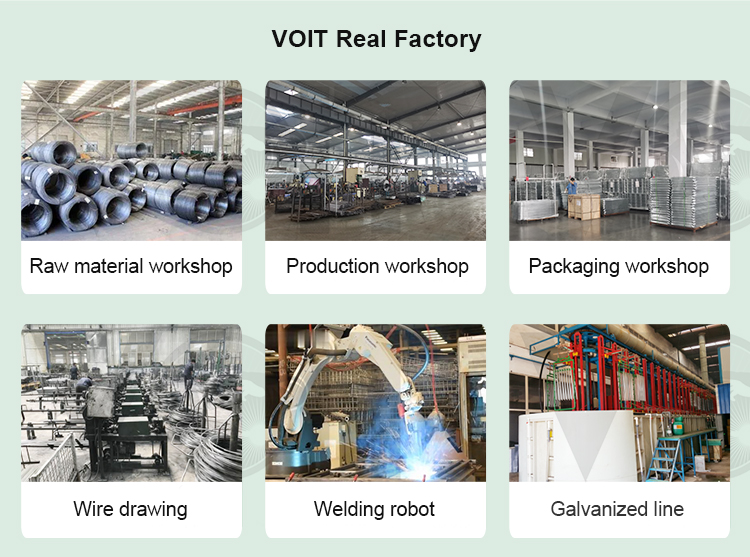 VOIT Real Factory

Raw material workshop

Production workshop

Packaging workshop

Wire drawing

Welding robot

Galvanized line